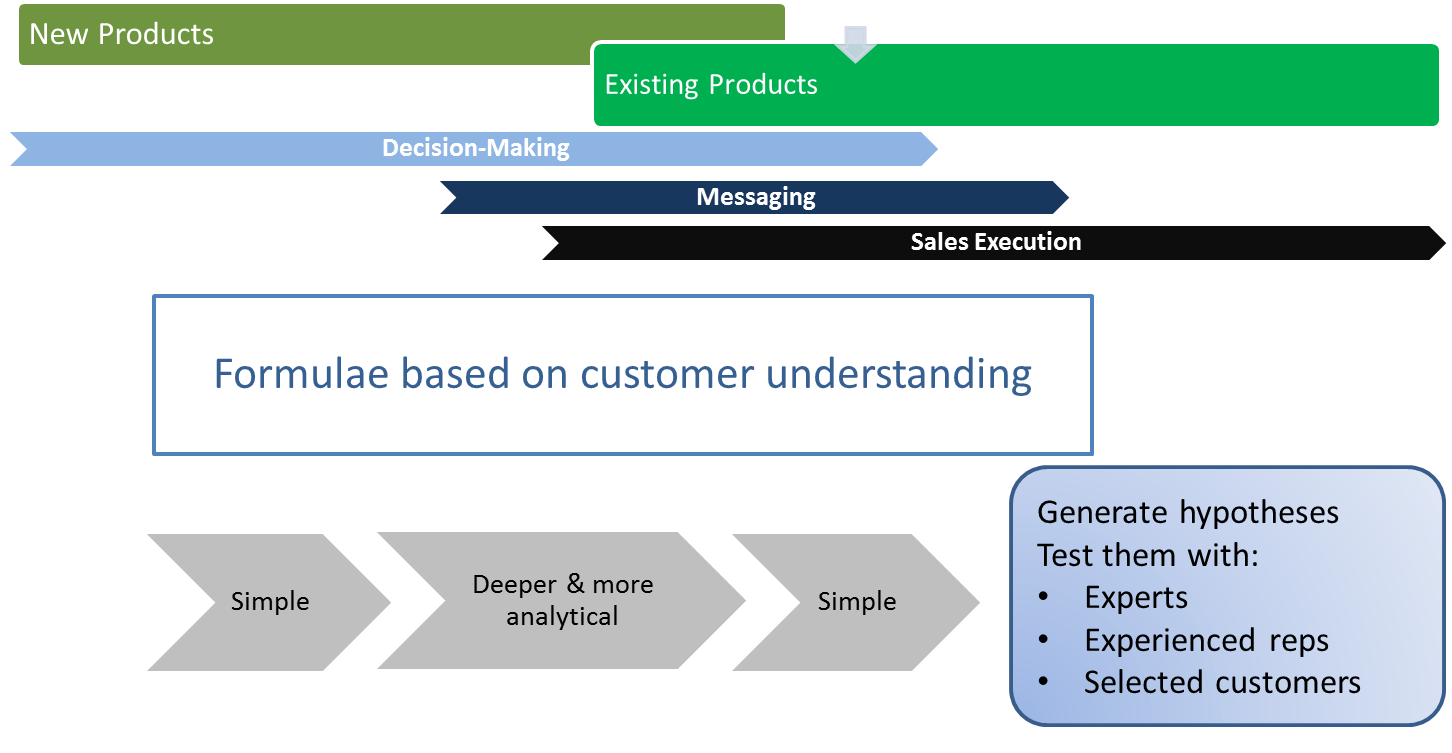 New Products

Existing Products

Decision-Making

Messaging

Sales Execution

Formulae based on customer understanding

Simple

Deeper & more analytical

Simple

Generate hypotheses
Test them with:
• Experts
• Experienced reps
• Selected customers